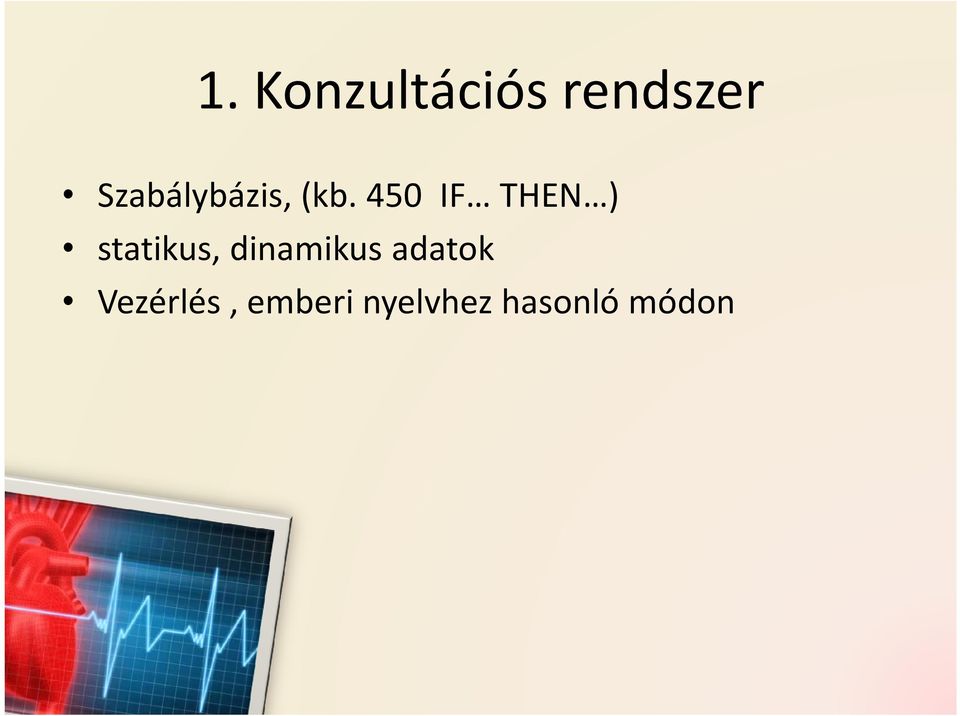 1. Konzultációs rendszer

• Szabálybázis, (kb. 450 IF… THEN…)
• statikus, dinamikus adatok
• Vezérlés , emberi nyelvhez hasonló módon